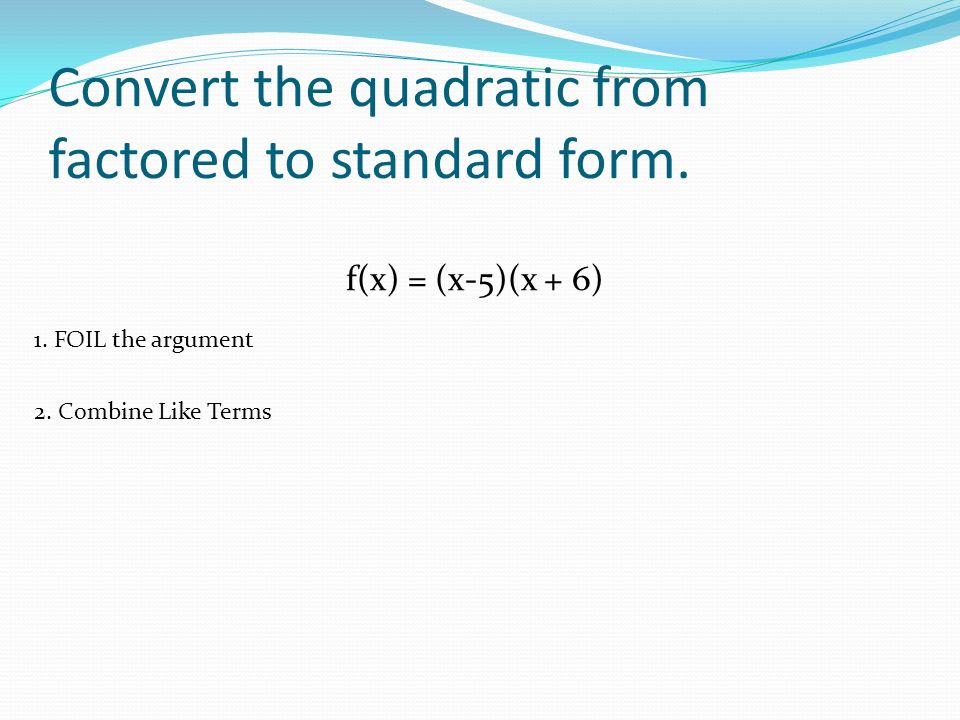 Convert the quadratic from factored to standard form.

$f(x) = (x-5)(x + 6)$

1. FOIL the argument

2. Combine Like Terms